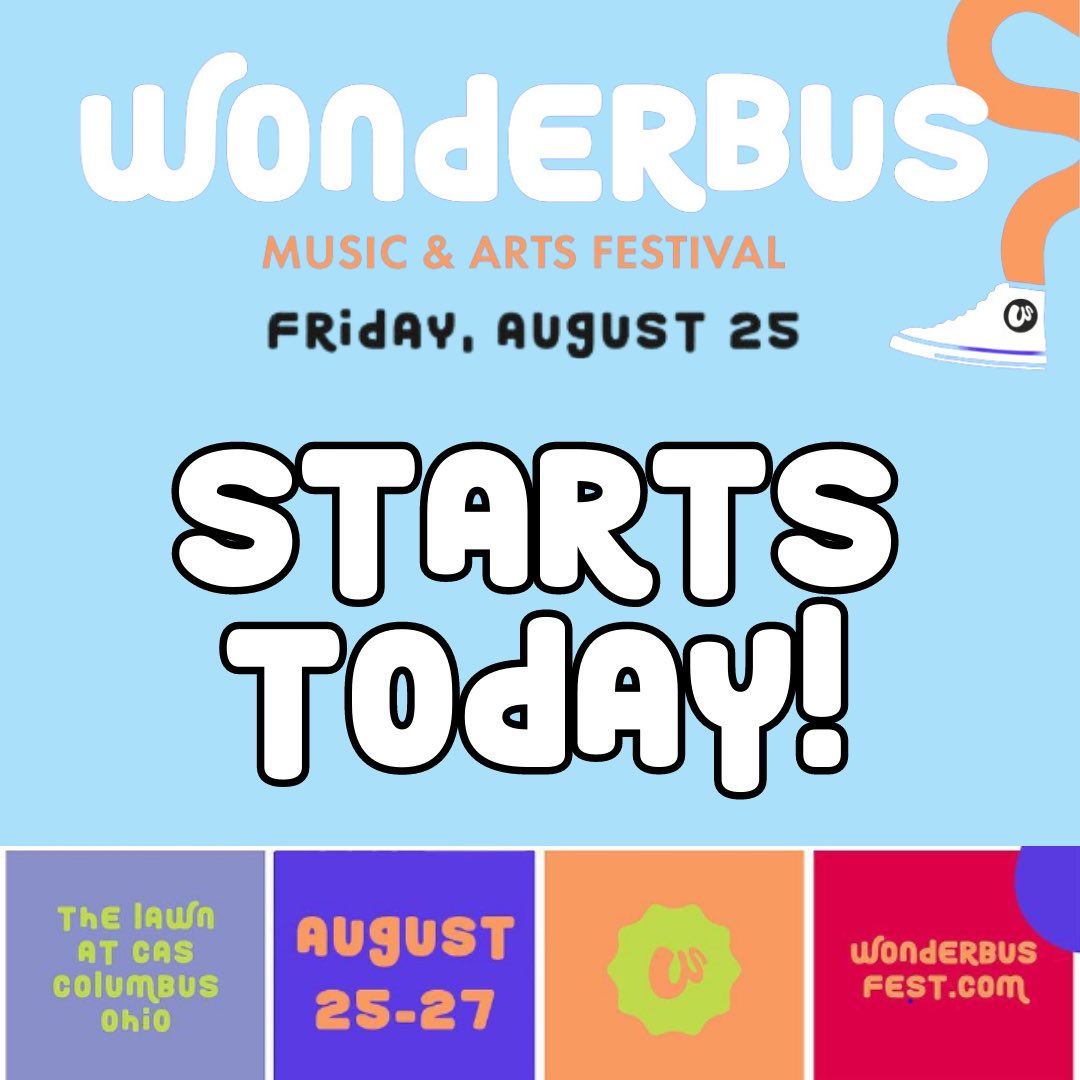 WONDERBUS
MUSIC & ARTS FESTIVAL
FRIDAY, AUGUST 25

STARTS TODAY!

THE LAWN AT CAS COLUMBUS OHIO

AUGUST 25-27

WONDERBUS FEST.COM